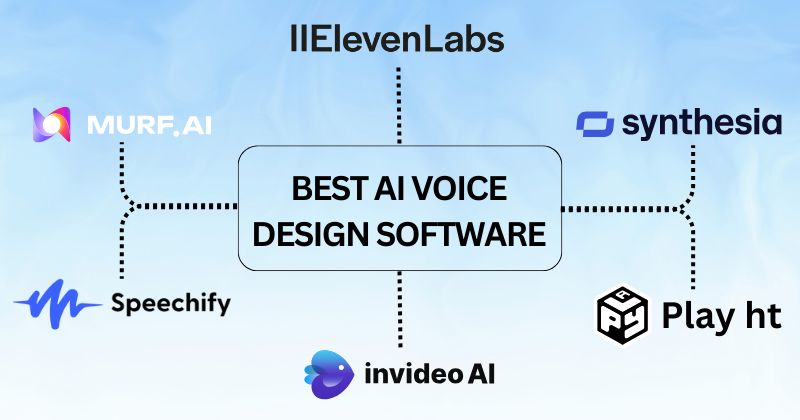 IIElevenLabs

MURF.AI

synthesia

BEST AI VOICE DESIGN SOFTWARE

Speechify

Play ht

invideo AI